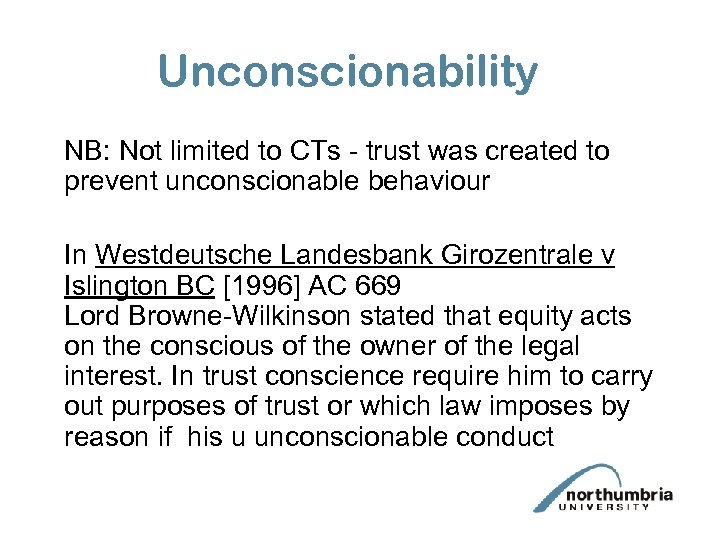 Unconscionability

NB: Not limited to CTs - trust was created to prevent unconscionable behaviour

In Westdeutsche Landesbank Girozentrale v Islington BC [1996] AC 669
Lord Browne-Wilkinson stated that equity acts on the conscious of the owner of the legal interest. In trust conscience require him to carry out purposes of trust or which law imposes by reason if his u unconscionable conduct

northumbria
UNIVERSITY